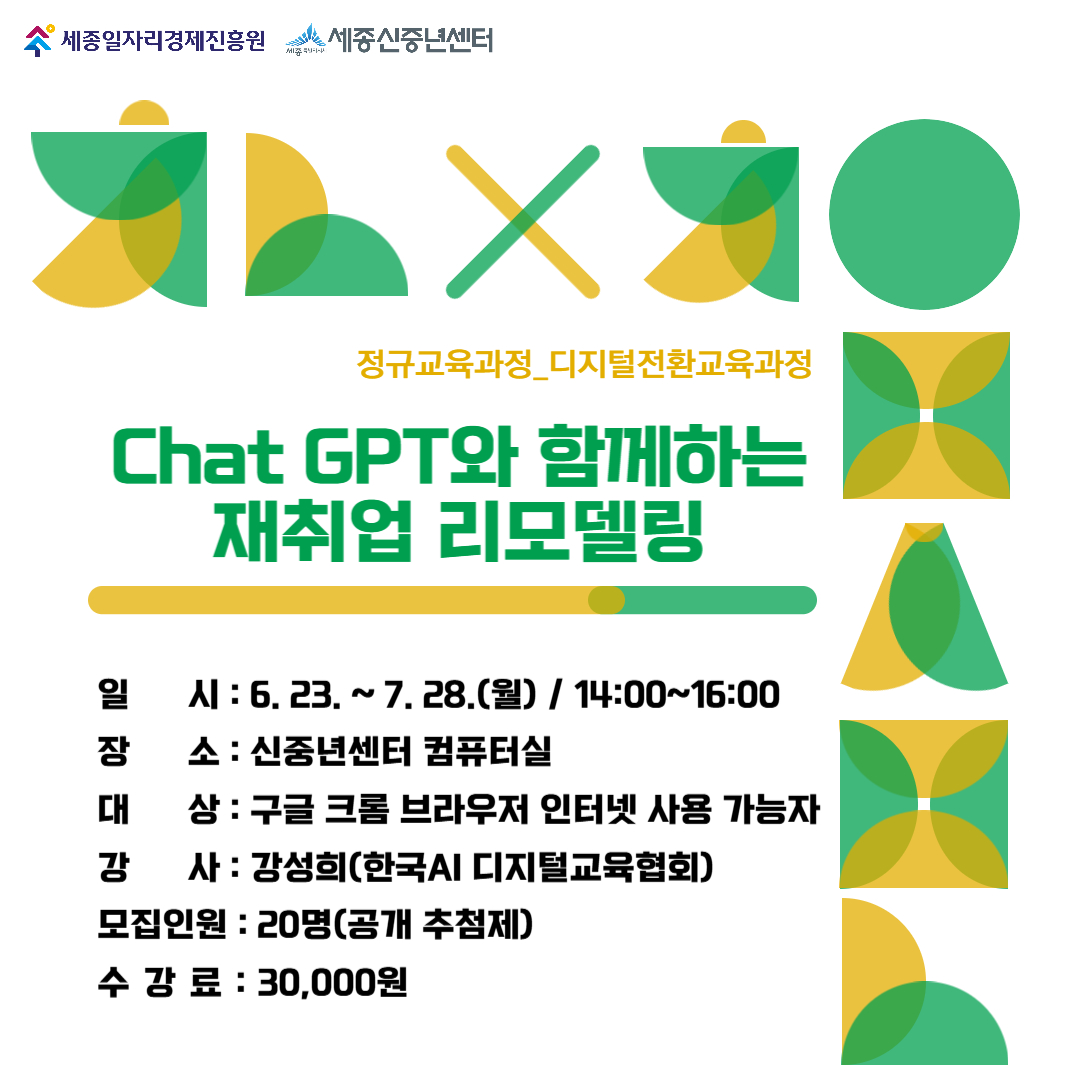 세종일자리경제진흥원 세종신중년센터

정규교육과정_디지털전환교육과정

Chat GPT와 함께하는 재취업 리모델링

일 시 : 6. 23. ~ 7. 28.(월) / 14:00~16:00
장 소 : 신중년센터 컴퓨터실
대 상 : 구글 크롬 브라우저 인터넷 사용 가능자
강 사 : 강성희(한국AI 디지털교육협회)
모집인원 : 20명(공개 추첨제)
수 강 료 : 30,000원